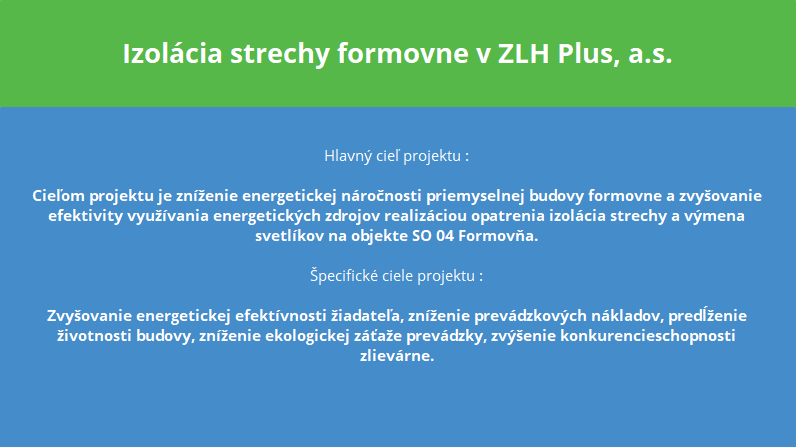 Izolácia strechy formovne v ZLH Plus, a.s.

Hlavný cieľ projektu :

Cieľom projektu je zníženie energetickej náročnosti priemyselnej budovy formovne a zvyšovanie efektivity využívania energetických zdrojov realizáciou opatrenia izolácia strechy a výmena svetlíkov na objekte SO 04 Formovňa.

Špecifické ciele projektu :

Zvyšovanie energetickej efektívnosti žiadateľa, zníženie prevádzkových nákladov, predĺženie životnosti budovy, zníženie ekologickej záťaže prevádzky, zvýšenie konkurencieschopnosti zlievárne.